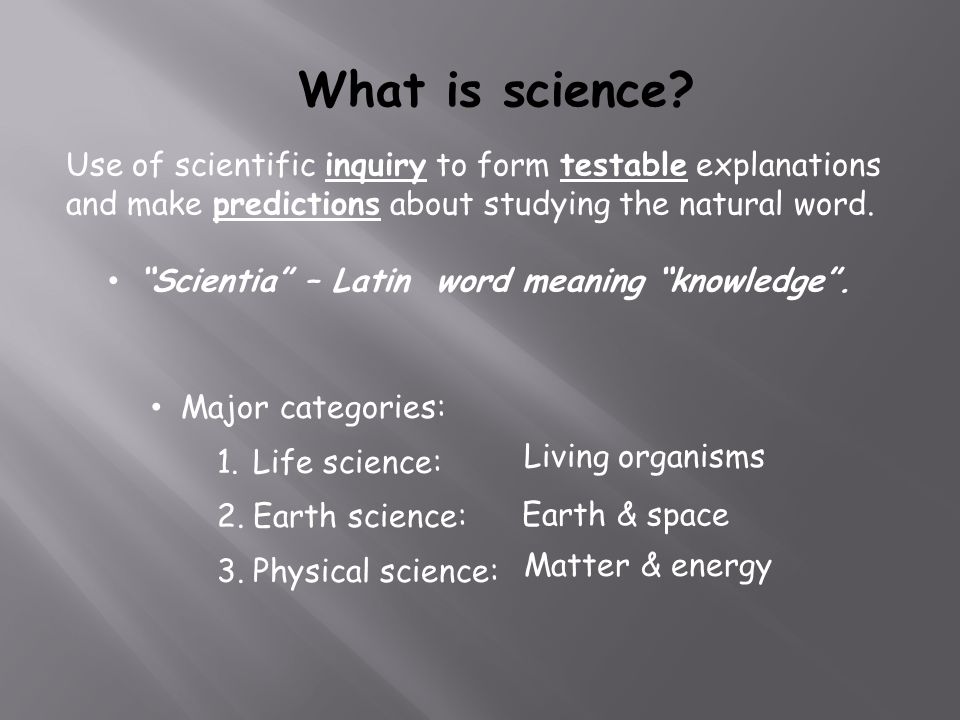 What is science?

Use of scientific inquiry to form testable explanations and make predictions about studying the natural word.

• "Scientia" – Latin word meaning "knowledge".

• Major categories:
1. Life science: Living organisms
2. Earth science: Earth & space
3. Physical science: Matter & energy